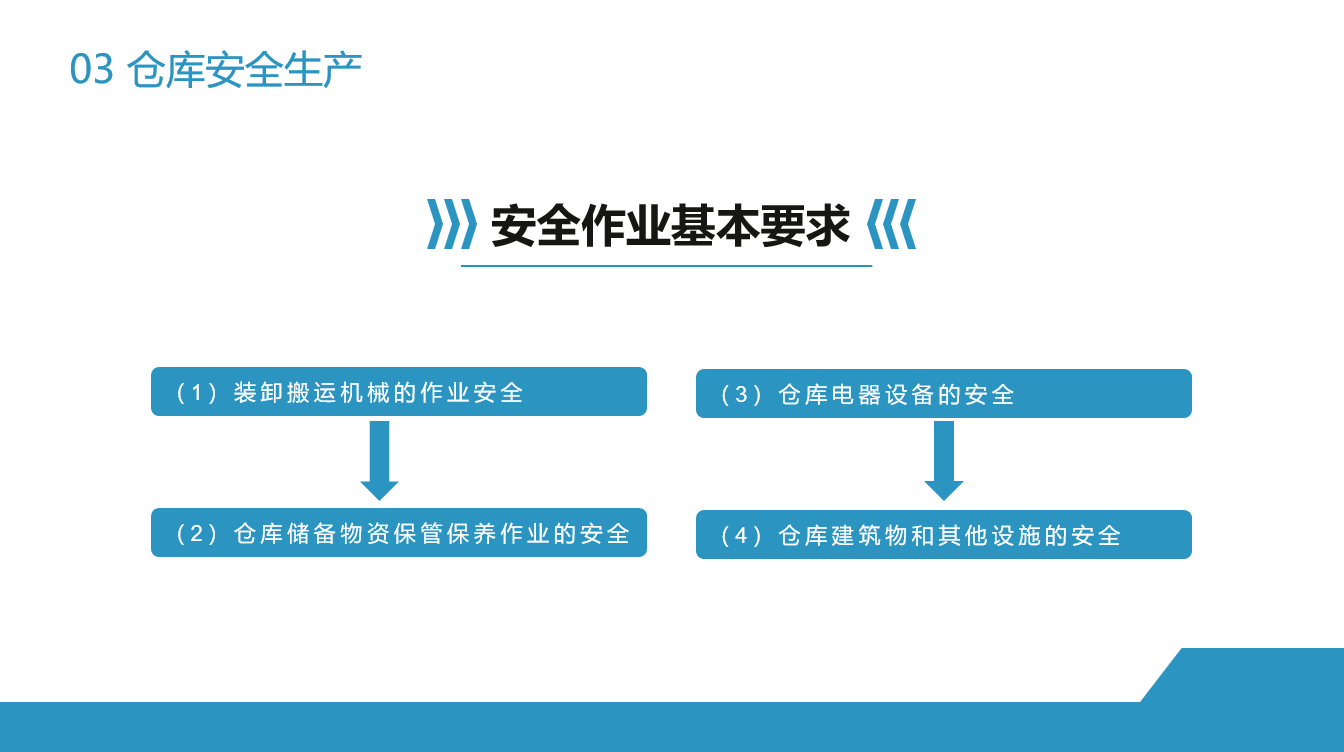 03 仓库安全生产

安全作业基本要求

（1）装卸搬运机械的作业安全

（2）仓库储备物资保管保养作业的安全

（3）仓库电器设备的安全

（4）仓库建筑物和其他设施的安全